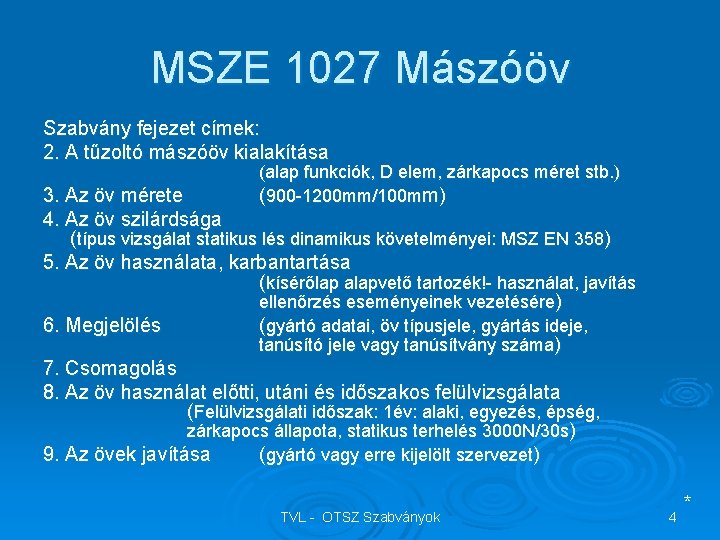 MSZE 1027 Mászóöv

Szabvány fejezet címek:

2. A tűzoltó mászóöv kialakítása
(alap funkciók, D elem, zárkapocs méret stb.)

3. Az öv mérete (900-1200mm/100mm)

4. Az öv szilárdsága
(típus vizsgálat statikus lés dinamikus követelményei: MSZ EN 358)

5. Az öv használata, karbantartása
(kísérőlap alapvető tartozék!- használat, javítás ellenőrzés eseményeinek vezetésére)

6. Megjelölés (gyártó adatai, öv típusjele, gyártás ideje, tanúsító jele vagy tanúsítvány száma)

7. Csomagolás

8. Az öv használat előtti, utáni és időszakos felülvizsgálata
(Felülvizsgálati időszak: 1év: alaki, egyezés, épség, zárkapocs állapota, statikus terhelés 3000N/30s)

9. Az övek javítása (gyártó vagy erre kijelölt szervezet)

*

TVL - OTSZ Szabványok

4